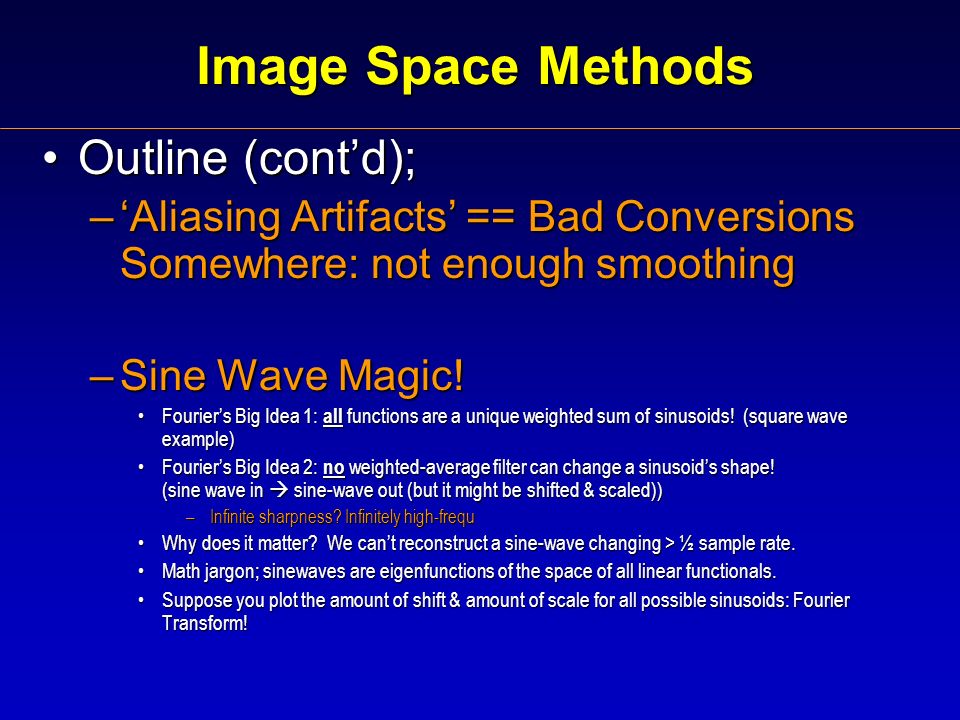 Image Space Methods

• Outline (cont'd);

– 'Aliasing Artifacts' == Bad Conversions Somewhere: not enough smoothing

– Sine Wave Magic!

• Fourier's Big Idea 1: all functions are a unique weighted sum of sinusoids! (square wave example)

• Fourier's Big Idea 2: no weighted-average filter can change a sinusoid's shape! (sine wave in → sine-wave out (but it might be shifted & scaled))

– Infinite sharpness? Infinitely high-frequ

• Why does it matter? We can't reconstruct a sine-wave changing > ½ sample rate.

• Math jargon; sinewaves are eigenfunctions of the space of all linear functionals.

• Suppose you plot the amount of shift & amount of scale for all possible sinusoids: Fourier Transform!